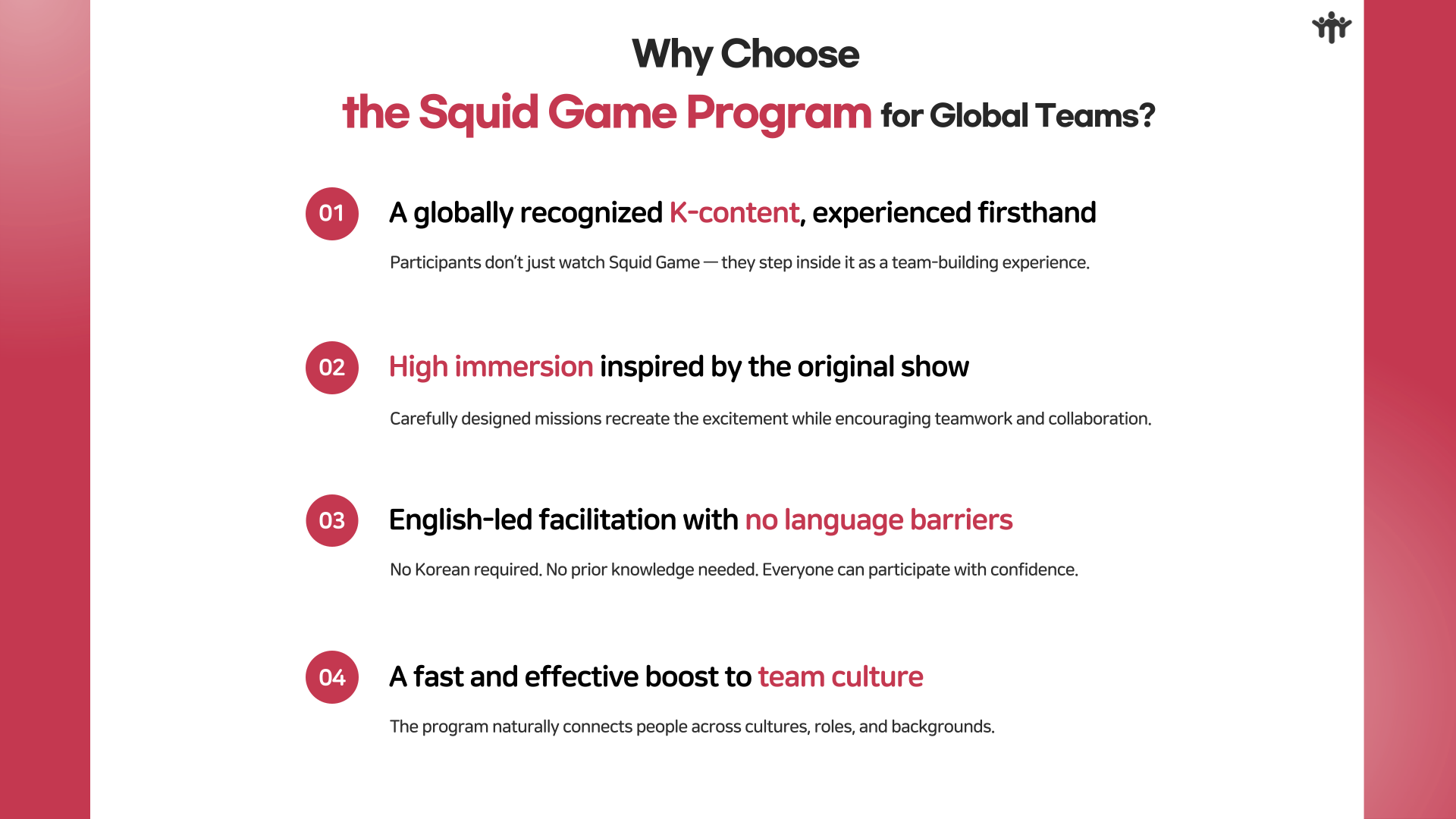 Why Choose
the Squid Game Program for Global Teams?

01
A globally recognized K-content, experienced firsthand

Participants don't just watch Squid Game — they step inside it as a team-building experience.

02
High immersion inspired by the original show

Carefully designed missions recreate the excitement while encouraging teamwork and collaboration.

03
English-led facilitation with no language barriers

No Korean required. No prior knowledge needed. Everyone can participate with confidence.

04
A fast and effective boost to team culture

The program naturally connects people across cultures, roles, and backgrounds.